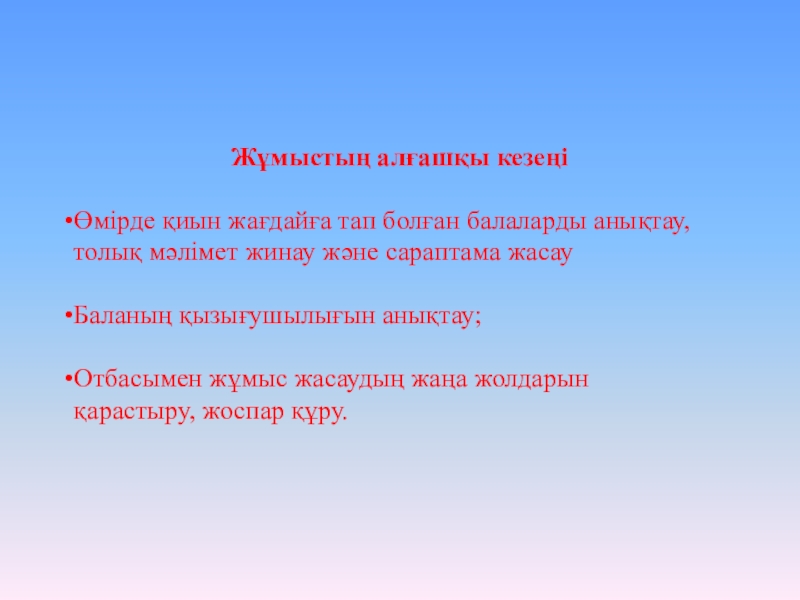 Жұмыстың алғашқы кезеңі

•Өмірде қиын жағдайға тап болған балаларды анықтау, толық мәлімет жинау және сараптама жасау

•Баланың қызығушылығын анықтау;

•Отбасымен жұмыс жасаудың жаңа жолдарын қарастыру, жоспар құру.